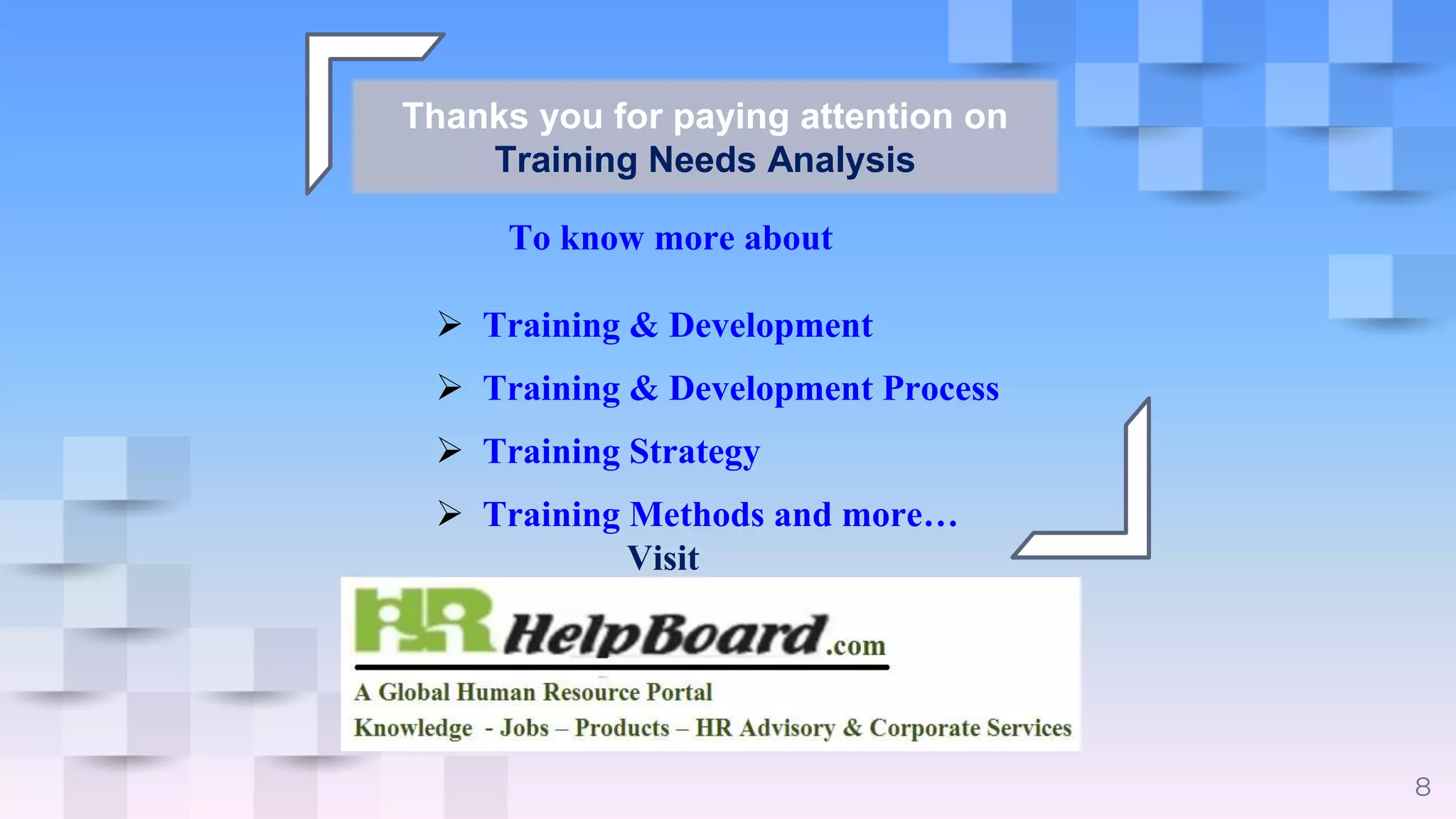 Thanks you for paying attention on
Training Needs Analysis

To know more about

➢ Training & Development

➢ Training & Development Process

➢ Training Strategy

➢ Training Methods and more…

Visit

HR HelpBoard.com

A Global Human Resource Portal

Knowledge - Jobs – Products – HR Advisory & Corporate Services

8